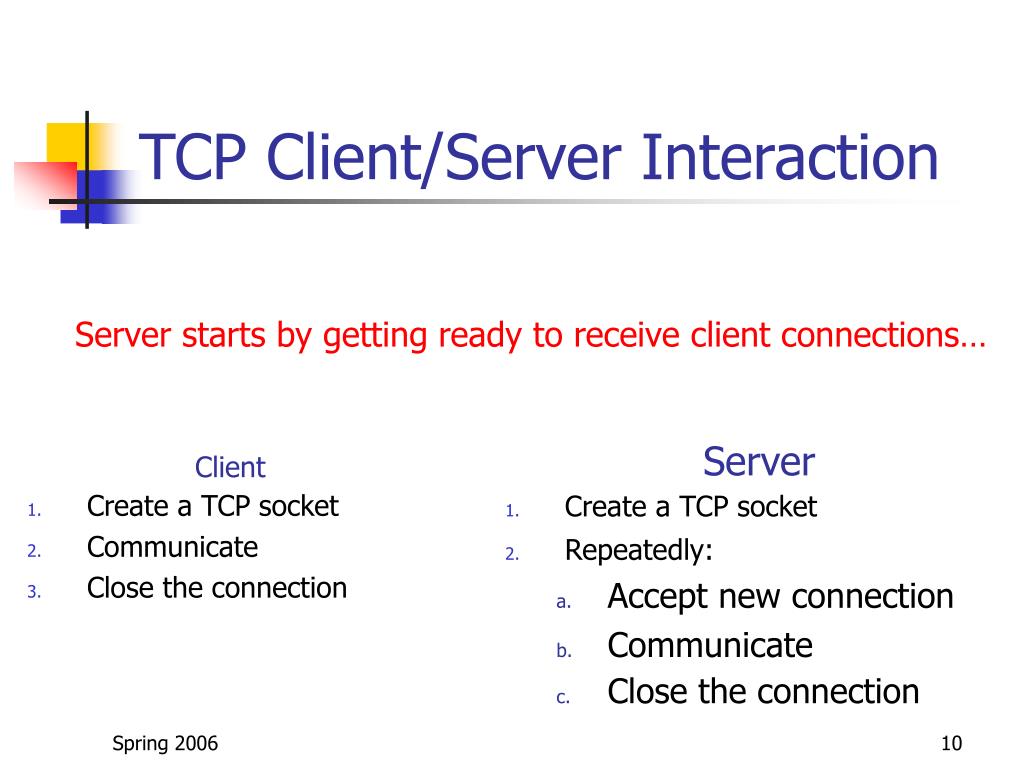 TCP Client/Server Interaction

Server starts by getting ready to receive client connections…

Client
1. Create a TCP socket
2. Communicate
3. Close the connection

Server
1. Create a TCP socket
2. Repeatedly:
a. Accept new connection
b. Communicate
c. Close the connection

Spring 2006

10